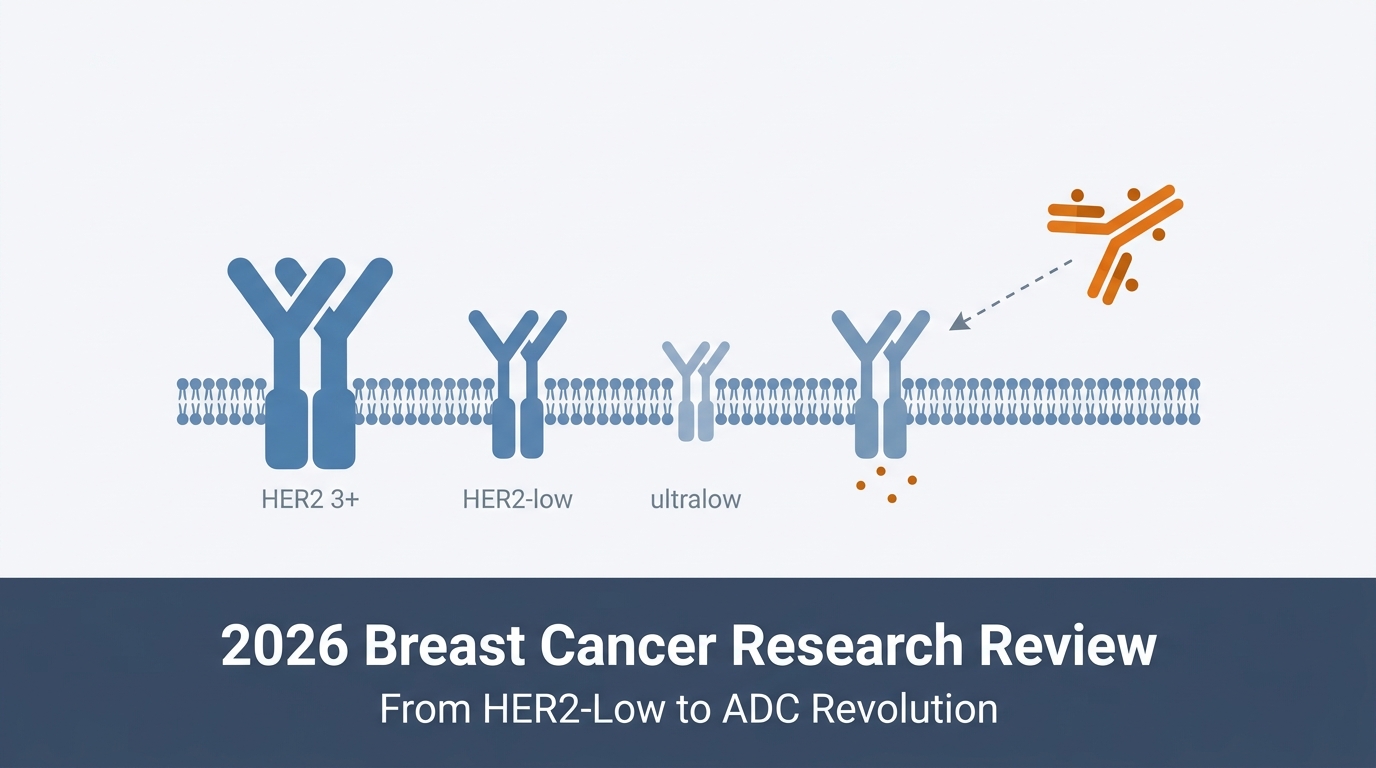 HER2 3+

HER2-low

ultralow

2026 Breast Cancer Research Review

From HER2-Low to ADC Revolution